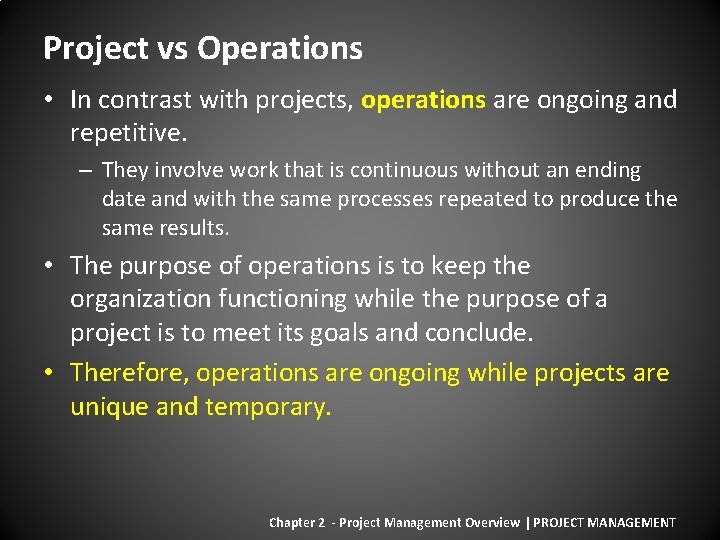 Project vs Operations

• In contrast with projects, operations are ongoing and repetitive.

– They involve work that is continuous without an ending date and with the same processes repeated to produce the same results.

• The purpose of operations is to keep the organization functioning while the purpose of a project is to meet its goals and conclude.

• Therefore, operations are ongoing while projects are unique and temporary.

Chapter 2 - Project Management Overview | PROJECT MANAGEMENT